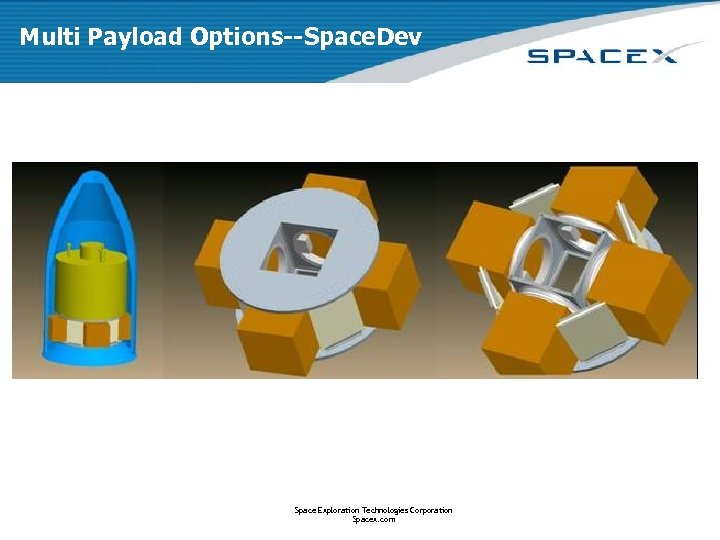 Multi Payload Options--SpaceDev

SPACEX

Space Exploration Technologies Corporation
Spacex.com